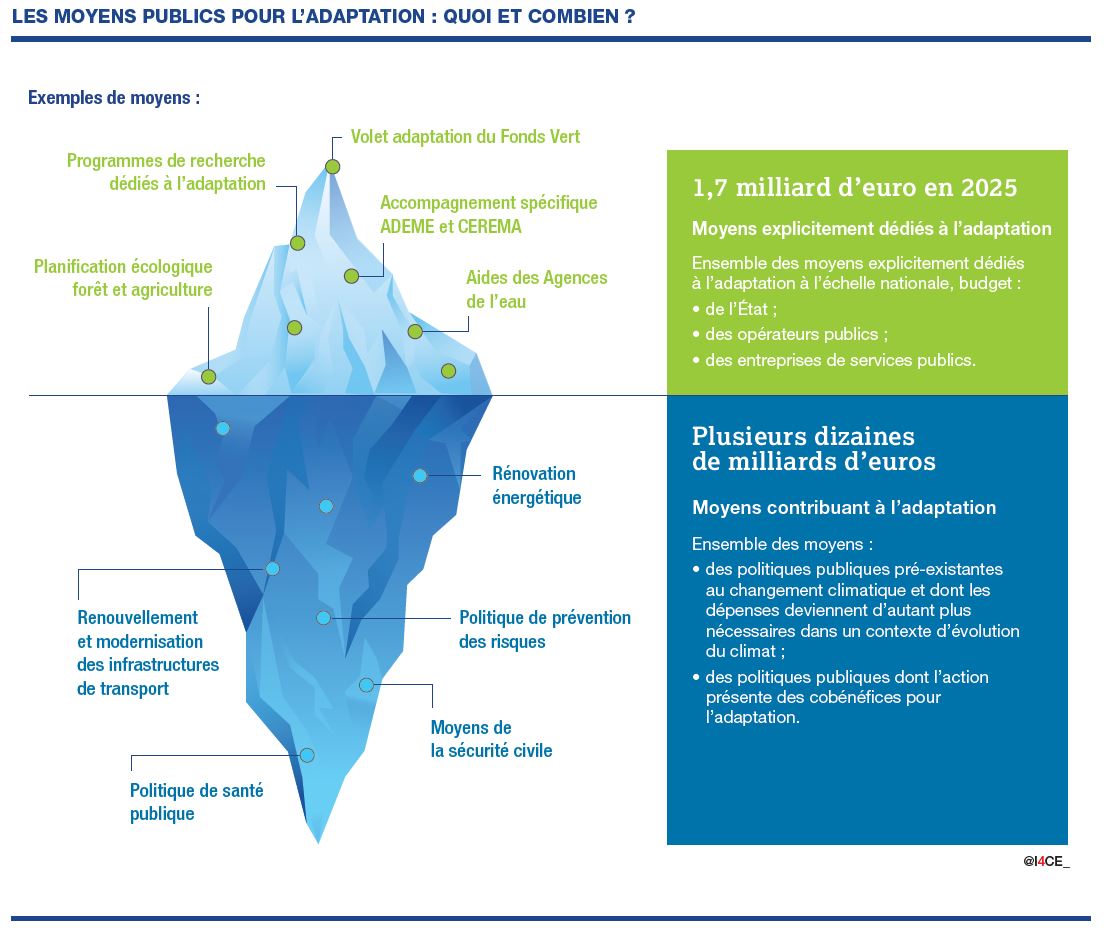 LES MOYENS PUBLICS POUR L'ADAPTATION : QUOI ET COMBIEN ?

Exemples de moyens :

Volet adaptation du Fonds Vert

Programmes de recherche dédiés à l'adaptation

Accompagnement spécifique ADEME et CEREMA

Planification écologique forêt et agriculture

Aides des Agences de l'eau

Rénovation énergétique

Renouvellement et modernisation des infrastructures de transport

Politique de prévention des risques

Moyens de la sécurité civile

Politique de santé publique

1,7 milliard d'euro en 2025

Moyens explicitement dédiés à l'adaptation

Ensemble des moyens explicitement dédiés à l'adaptation à l'échelle nationale, budget :
• de l'État ;
• des opérateurs publics ;
• des entreprises de services publics.

Plusieurs dizaines de milliards d'euros

Moyens contribuant à l'adaptation

Ensemble des moyens :
• des politiques publiques pré-existantes au changement climatique et dont les dépenses deviennent d'autant plus nécessaires dans un contexte d'évolution du climat ;
• des politiques publiques dont l'action présente des cobénéfices pour l'adaptation.

@I4CE_